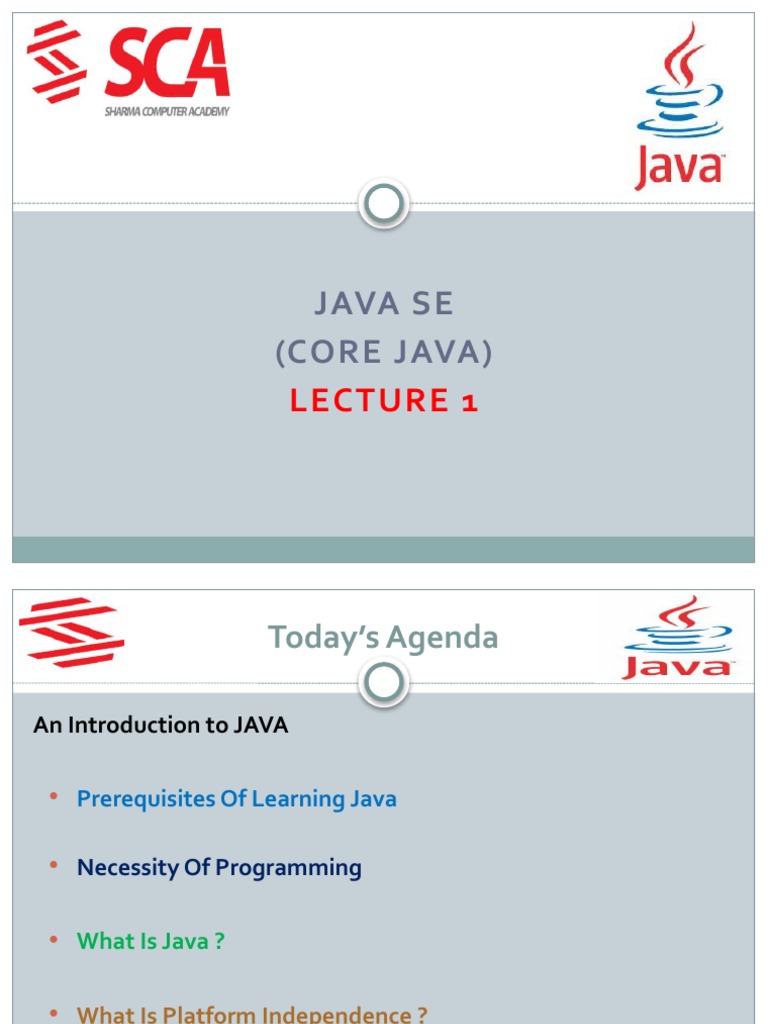 SCA
SHARMA COMPUTER ACADEMY

Java

JAVA SE
(CORE JAVA)
LECTURE 1

Today's Agenda

Java

An Introduction to JAVA

• Prerequisites Of Learning Java

• Necessity Of Programming

• What Is Java ?

• What Is Platform Independence ?